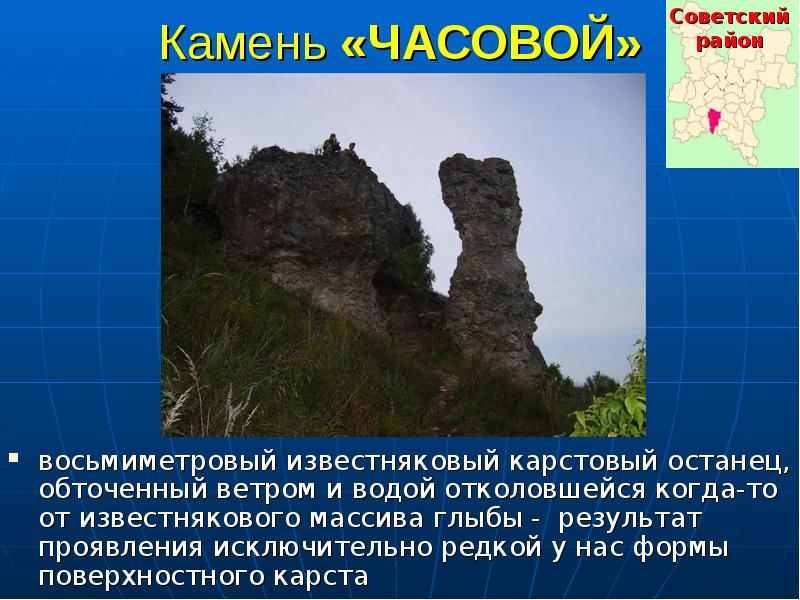 Камень «ЧАСОВОЙ»

Советский район

▪ восьмиметровый известняковый карстовый останец, обточенный ветром и водой отколовшейся когда-то от известнякового массива глыбы - результат проявления исключительно редкой у нас формы поверхностного карста